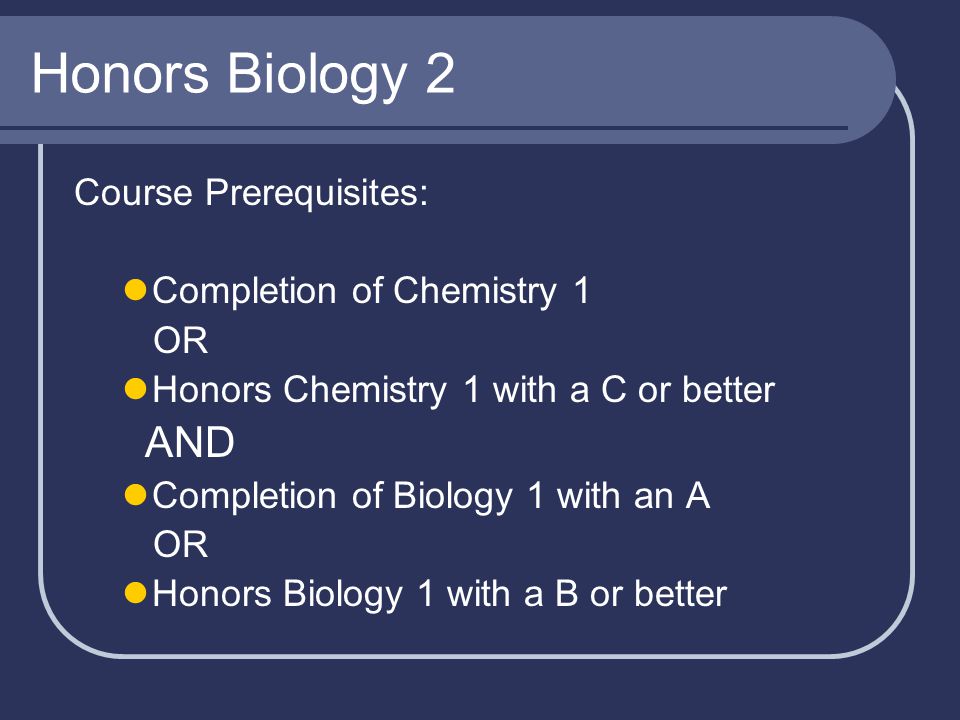 Honors Biology 2

Course Prerequisites:

- Completion of Chemistry 1
OR
- Honors Chemistry 1 with a C or better
AND
- Completion of Biology 1 with an A
OR
- Honors Biology 1 with a B or better